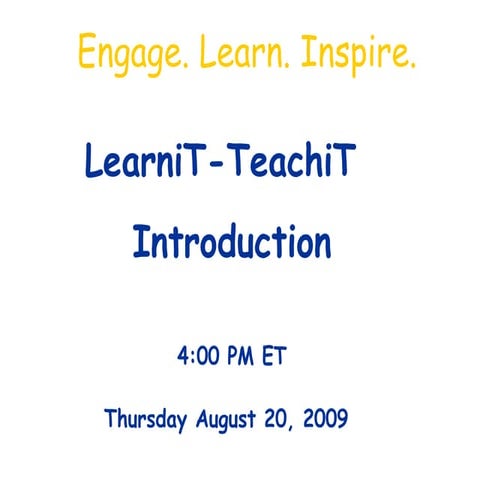 Engage. Learn. Inspire.

LearniT-TeachiT

Introduction

4:00 PM ET

Thursday August 20, 2009